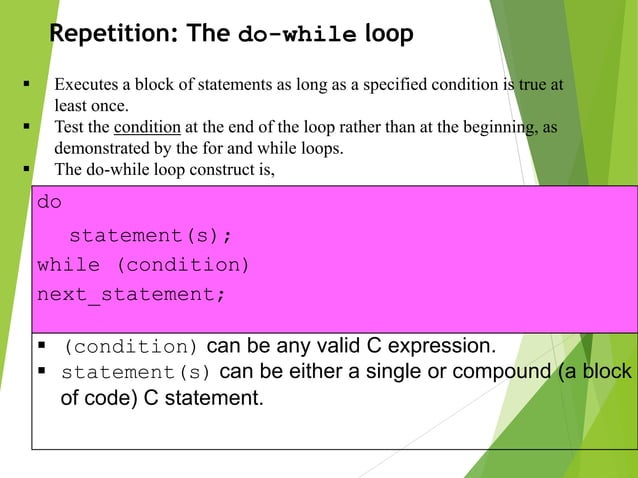 Repetition: The do-while loop

▪ Executes a block of statements as long as a specified condition is true at least once.
▪ Test the condition at the end of the loop rather than at the beginning, as demonstrated by the for and while loops.
▪ The do-while loop construct is,

do
  statement(s);
while (condition)
next_statement;

▪ (condition) can be any valid C expression.
▪ statement(s) can be either a single or compound (a block of code) C statement.